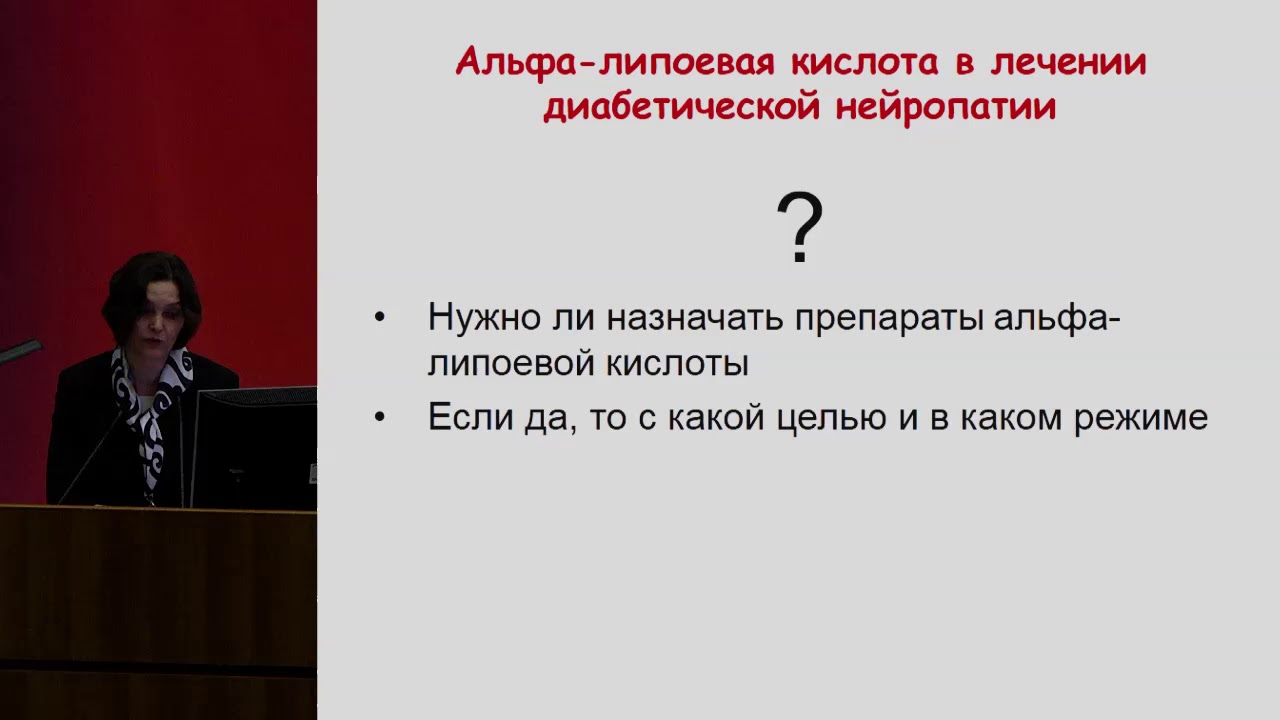 Альфа-липоевая кислота в лечении диабетической нейропатии

?

• Нужно ли назначать препараты альфа-липоевой кислоты
• Если да, то с какой целью и в каком режиме